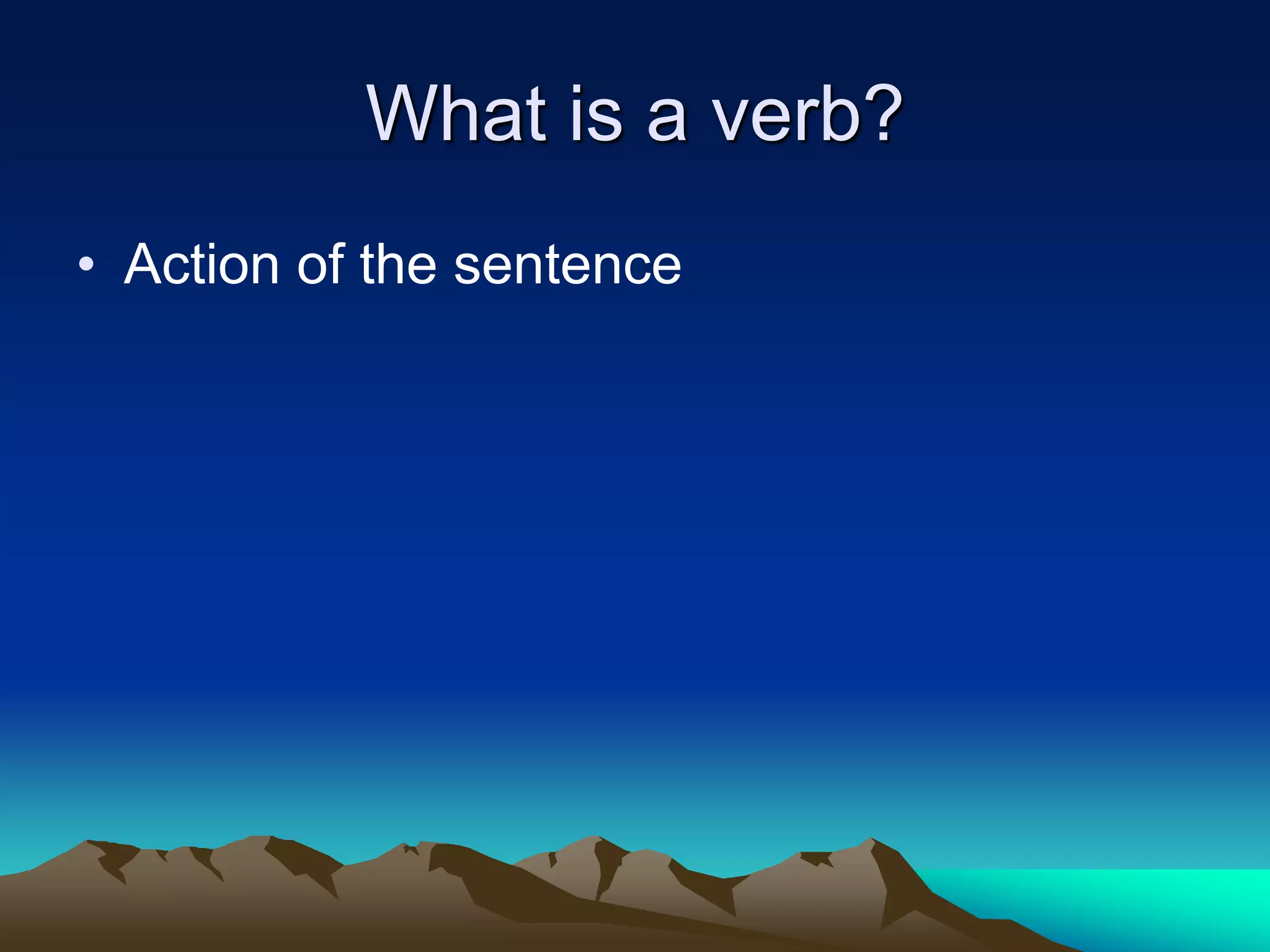 What is a verb?

• Action of the sentence